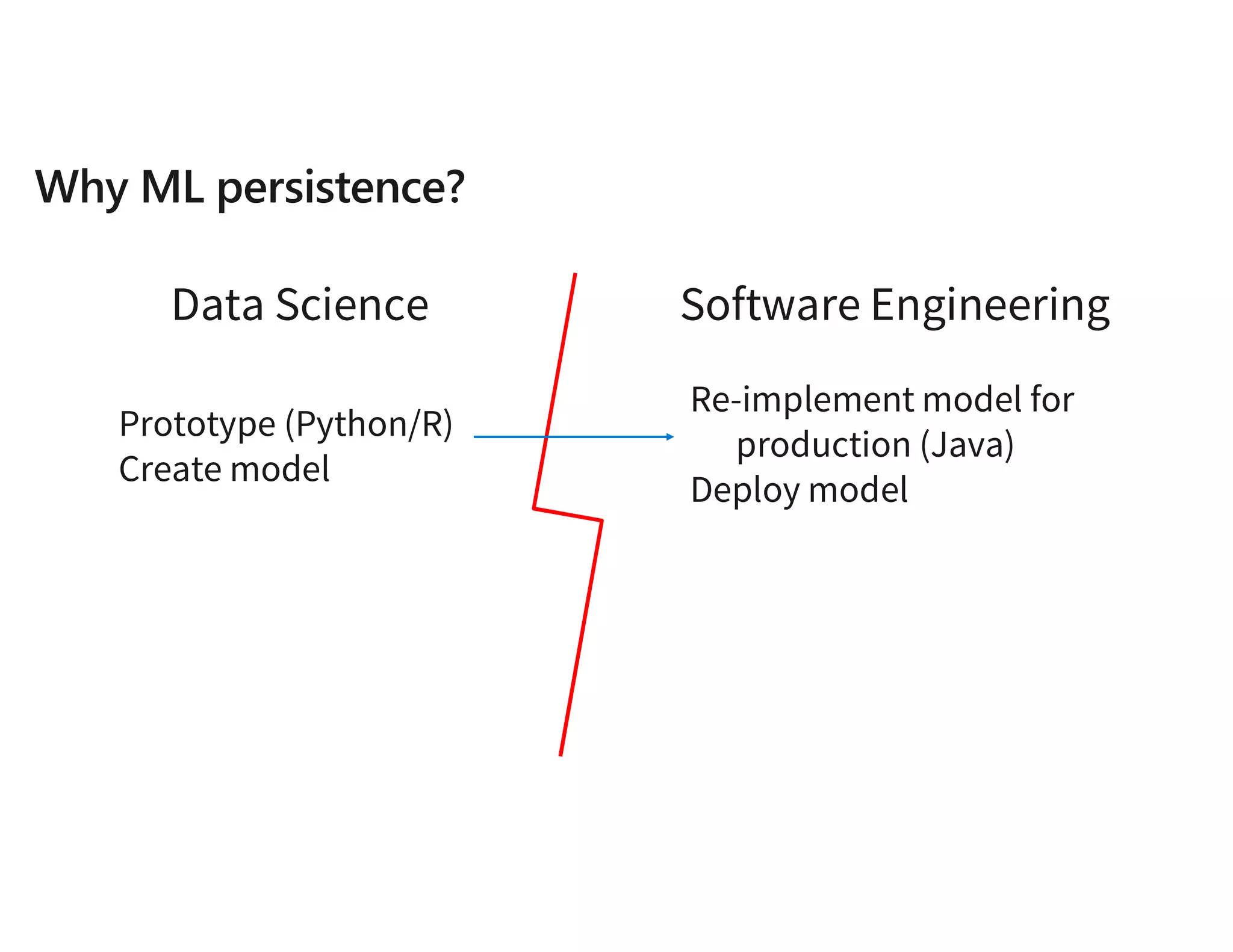 Why ML persistence?

Data Science

Prototype (Python/R)
Create model

Software Engineering

Re-implement model for production (Java)
Deploy model